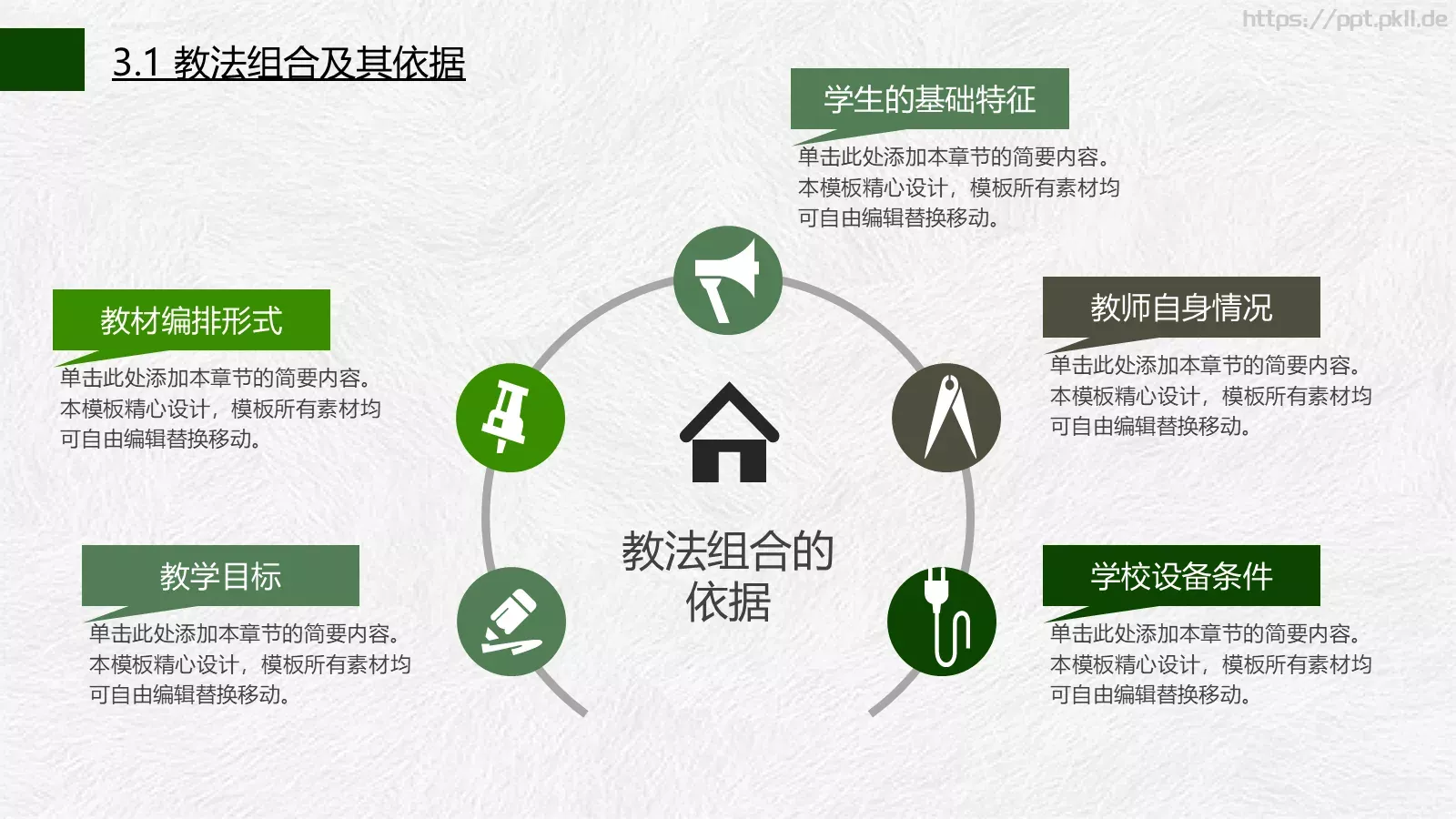 https://ppt.pkll.de

3.1 教法组合及其依据

学生的基础特征

单击此处添加本章节的简要内容。本模板精心设计，模板所有素材均可自由编辑替换移动。

教材编排形式

单击此处添加本章节的简要内容。本模板精心设计，模板所有素材均可自由编辑替换移动。

教师自身情况

单击此处添加本章节的简要内容。本模板精心设计，模板所有素材均可自由编辑替换移动。

教法组合的依据

教学目标

单击此处添加本章节的简要内容。本模板精心设计，模板所有素材均可自由编辑替换移动。

学校设备条件

单击此处添加本章节的简要内容。本模板精心设计，模板所有素材均可自由编辑替换移动。